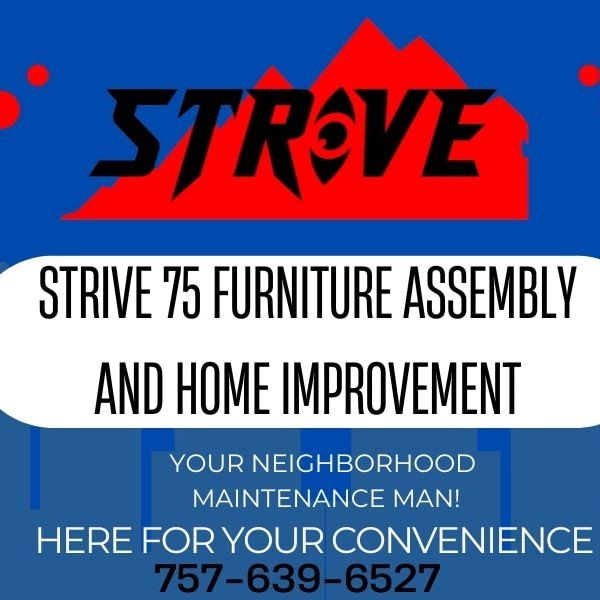 STRIVE

STRIVE 75 FURNITURE ASSEMBLY AND HOME IMPROVEMENT

YOUR NEIGHBORHOOD MAINTENANCE MAN!

HERE FOR YOUR CONVENIENCE

757-639-6527